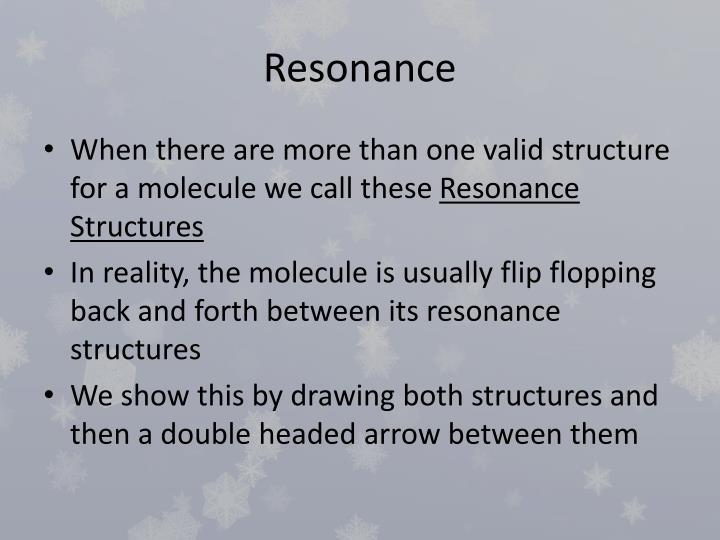 Resonance

• When there are more than one valid structure for a molecule we call these Resonance Structures

• In reality, the molecule is usually flip flopping back and forth between its resonance structures

• We show this by drawing both structures and then a double headed arrow between them